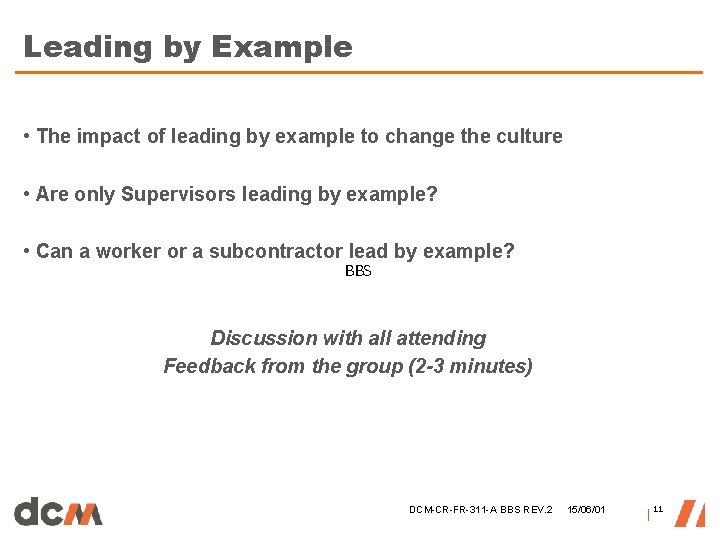 Leading by Example

• The impact of leading by example to change the culture

• Are only Supervisors leading by example?

• Can a worker or a subcontractor lead by example?

BBS

Discussion with all attending
Feedback from the group (2-3 minutes)

dcm

DCM-CR-FR-311-A BBS REV.2 15/06/01

11